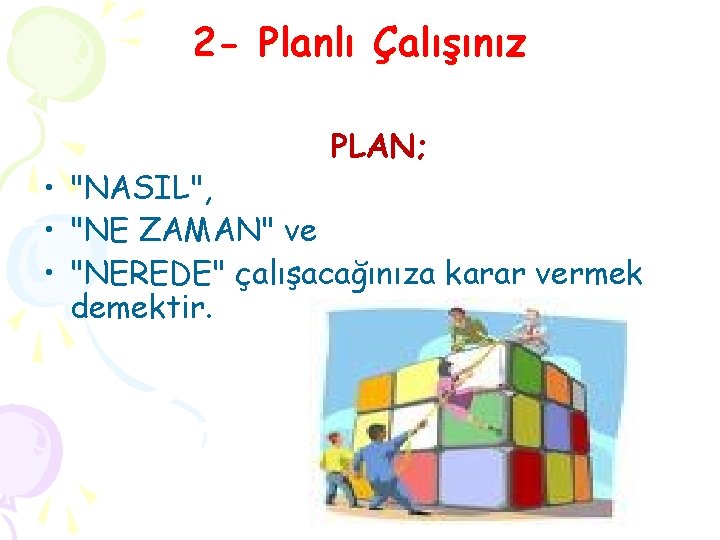 2- Planlı Çalışınız

PLAN;

• "NASIL",
• "NE ZAMAN" ve
• "NEREDE" çalışacağınıza karar vermek demektir.